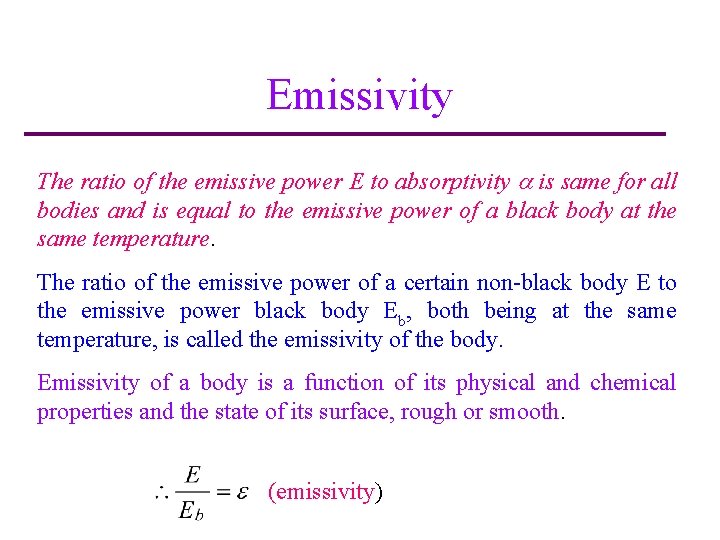 Emissivity

The ratio of the emissive power E to absorptivity $\alpha$ is same for all bodies and is equal to the emissive power of a black body at the same temperature.

The ratio of the emissive power of a certain non-black body E to the emissive power black body $E_b$, both being at the same temperature, is called the emissivity of the body.

Emissivity of a body is a function of its physical and chemical properties and the state of its surface, rough or smooth.

$\therefore \frac{E}{E_b} = \varepsilon$ (emissivity)